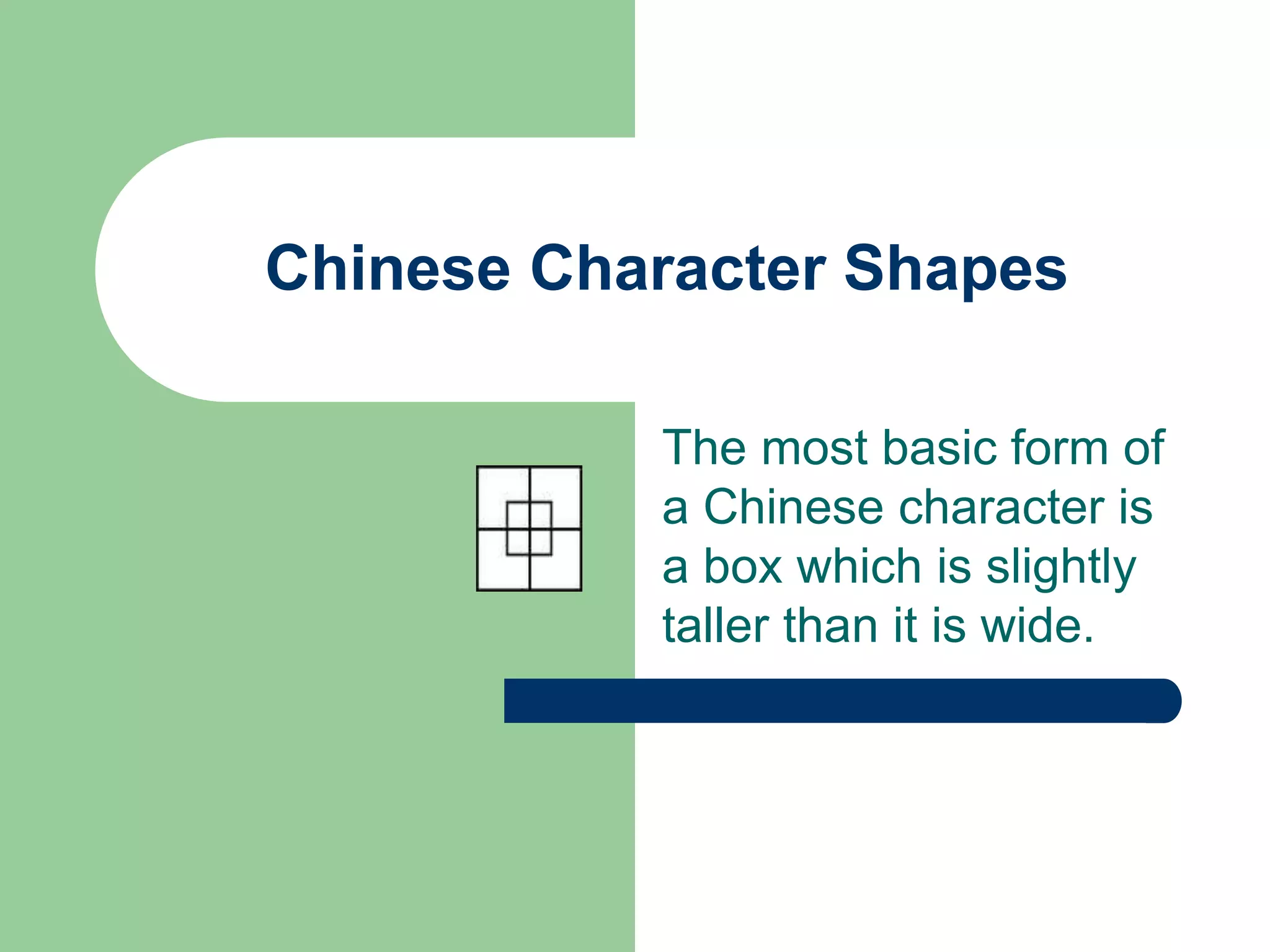 Chinese Character Shapes

The most basic form of a Chinese character is a box which is slightly taller than it is wide.